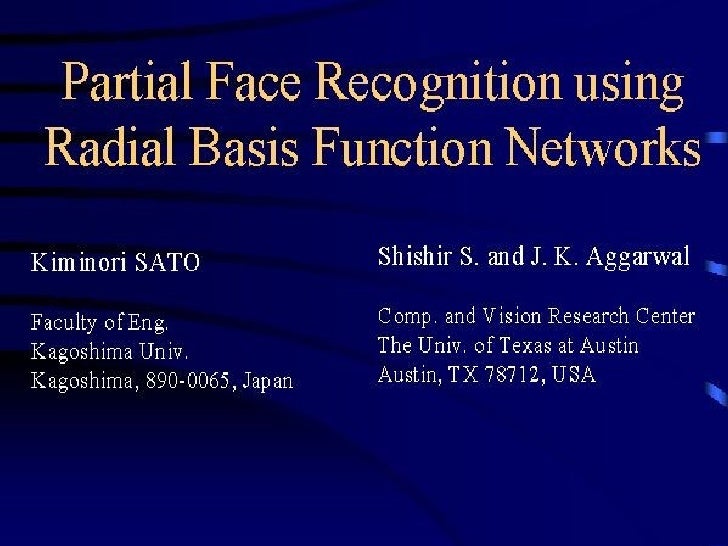 Partial Face Recognition using Radial Basis Function Networks

Kiminori SATO

Faculty of Eng.
Kagoshima Univ.
Kagoshima, 890-0065, Japan

Shishir S. and J. K. Aggarwal

Comp. and Vision Research Center
The Univ. of Texas at Austin
Austin, TX 78712, USA